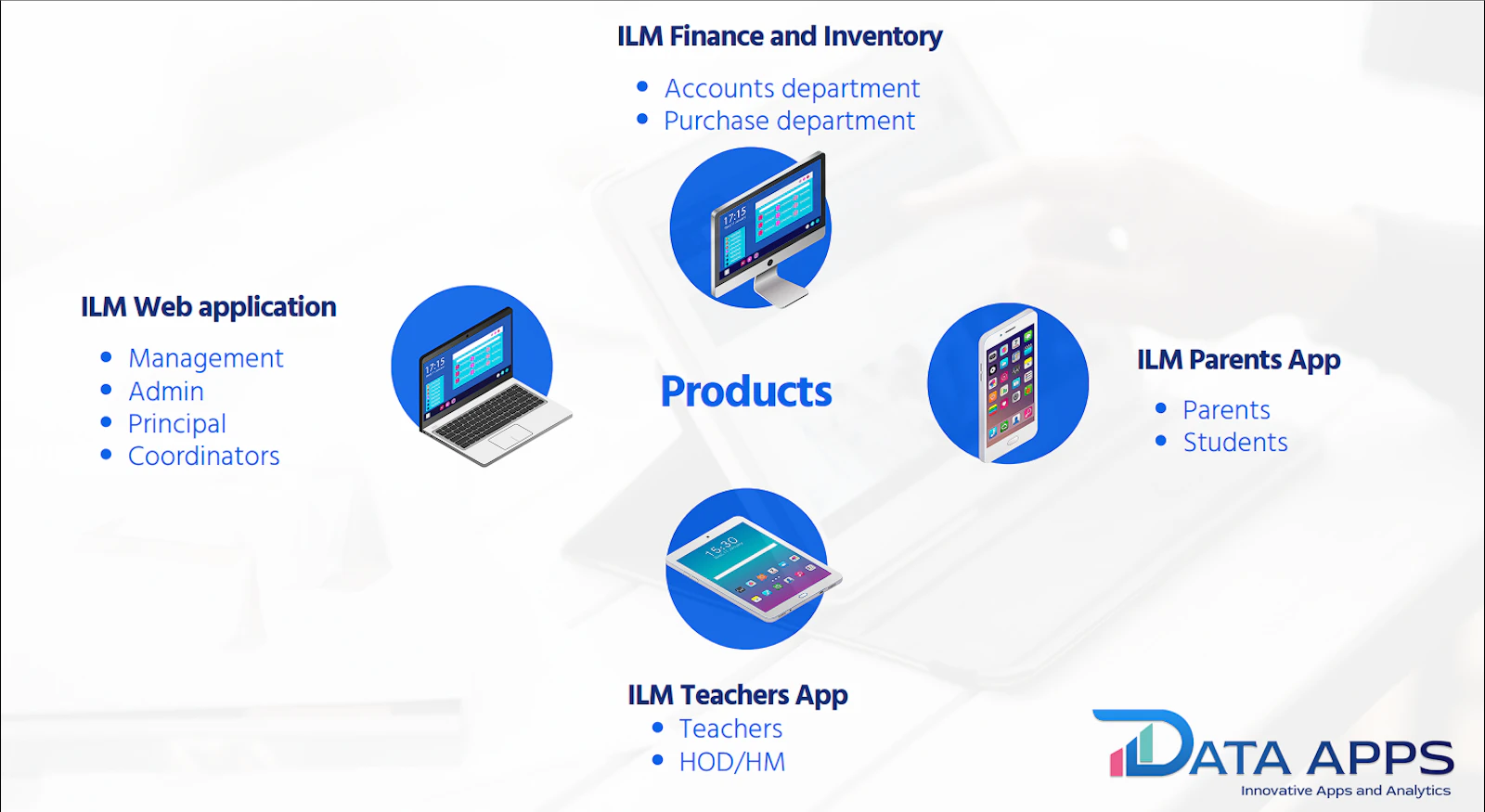 ILM Finance and Inventory

- Accounts department
- Purchase department

17:15

ILM Web application

- Management
- Admin
- Principal
- Coordinators

17:15

Products

ILM Parents App

- Parents
- Students

15:30

ILM Teachers App

- Teachers
- HOD/HM

DATA APPS
Innovative Apps and Analytics